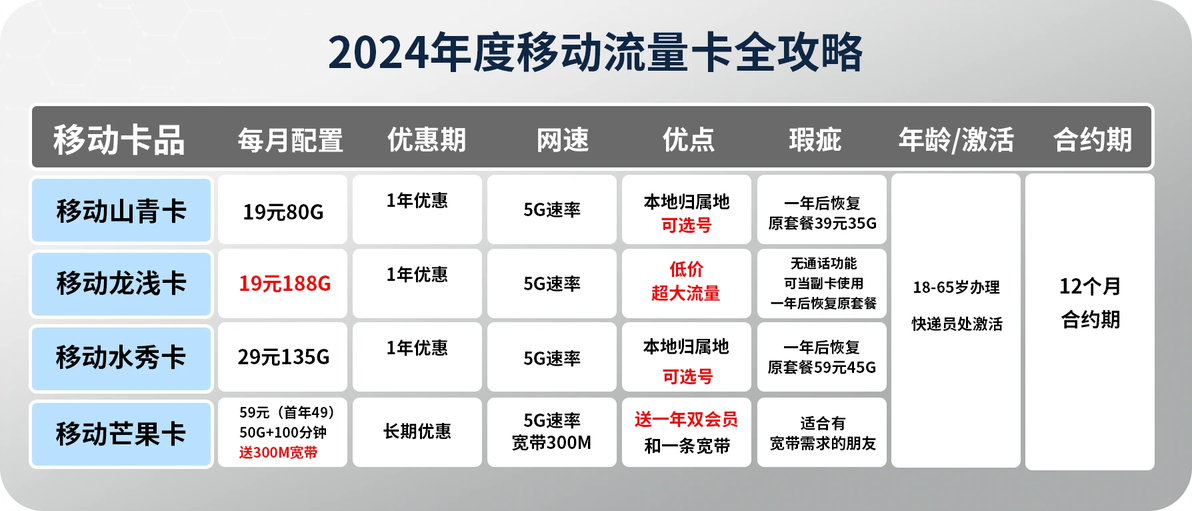 2024年度移动流量卡全攻略

| 移动卡品 | 每月配置 | 优惠期 | 网速 | 优点 | 瑕疵 | 年龄/激活 | 合约期 |
|---|---|---|---|---|---|---|---|
| 移动山青卡 | 19元80G | 1年优惠 | 5G速率 | 本地归属地 可选号 | 一年后恢复 原套餐39元35G | 18-65岁办理 快递员处激活 | 12个月 合约期 |
| 移动龙浅卡 | 19元188G | 1年优惠 | 5G速率 | 低价 超大流量 | 无通话功能 可当副卡使用 一年后恢复原套餐 | | |
| 移动水秀卡 | 29元135G | 1年优惠 | 5G速率 | 本地归属地 可选号 | 一年后恢复 原套餐59元45G | | |
| 移动芒果卡 | 59元（首年49） 50G+100分钟 送300M宽带 | 长期优惠 | 5G速率 宽带300M | 送一年双会员 和一条宽带 | 适合有 宽带需求的朋友 | | |